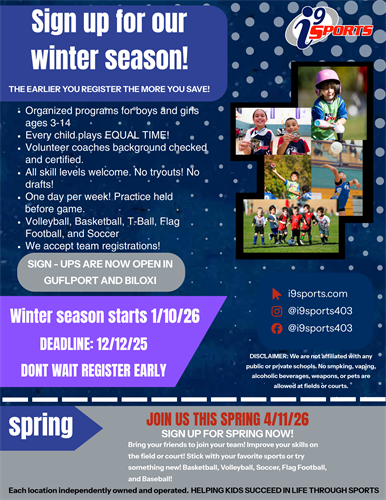 Sign up for our winter season!

THE EARLIER YOU REGISTER THE MORE YOU SAVE!

i9 SPORTS

- Organized programs for boys and girls ages 3-14
- Every child plays EQUAL TIME!
- Volunteer coaches background checked and certified.
- All skill levels welcome. No tryouts! No drafts!
- One day per week! Practice held before game.
- Volleyball, Basketball, T-Ball, Flag Football, and Soccer
- We accept team registrations!

SIGN - UPS ARE NOW OPEN IN GUFLPORT AND BILOXI

Winter season starts 1/10/26

DEADLINE: 12/12/25

DONT WAIT REGISTER EARLY

i9sports.com
@i9sports403
@i9sports403

DISCLAIMER: We are not affiliated with any public or private schools. No smoking, vaping, alcoholic beverages, weapons, or pets are allowed at fields or courts.

spring

JOIN US THIS SPRING 4/11/26

SIGN UP FOR SPRING NOW!

Bring your friends to join your team! Improve your skills on the field or court! Stick with your favorite sports or try something new! Basketball, Volleyball, Soccer, Flag Football, and Baseball!

Each location independently owned and operated. HELPING KIDS SUCCEED IN LIFE THROUGH SPORTS